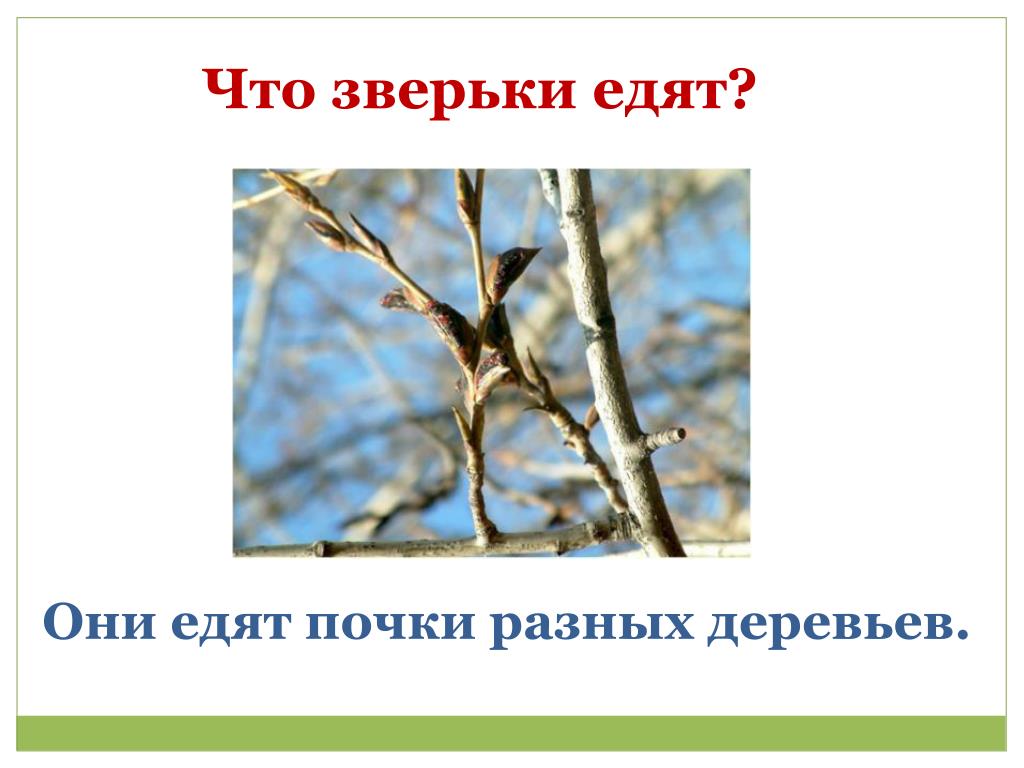 Что зверьки едят?

Они едят почки разных деревьев.